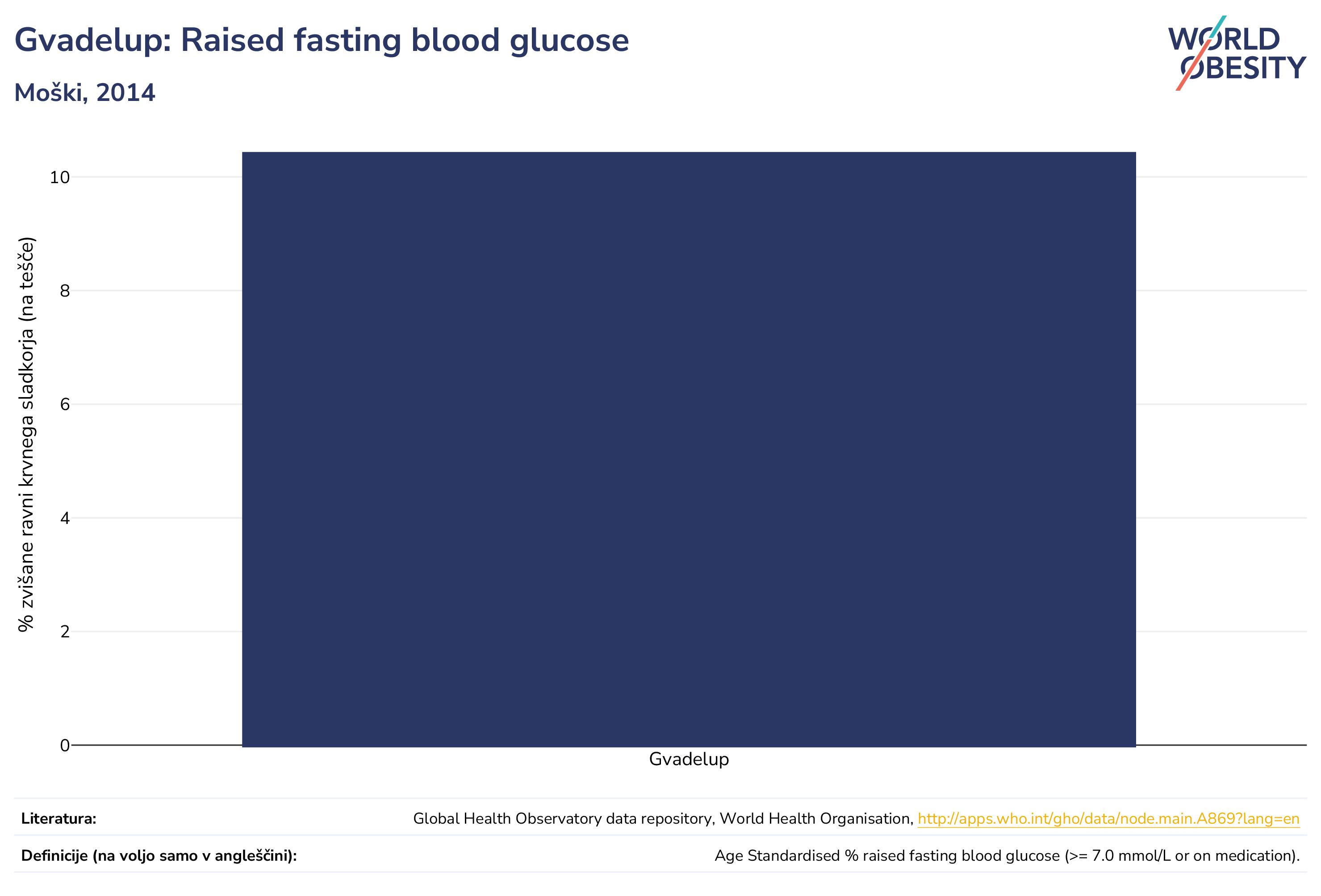 Gvadelup: Raised fasting blood glucose

Moški, 2014

WORLD OBESITY

% zvišane ravni krvnega sladkorja (na tešče)

10
8
6
4
2
0

Gvadelup

| Literatura: | Global Health Observatory data repository, World Health Organisation, http://apps.who.int/gho/data/node.main.A869?lang=en |
|---|---|
| Definicije (na voljo samo v angleščini): | Age Standardised % raised fasting blood glucose (>= 7.0 mmol/L or on medication). |